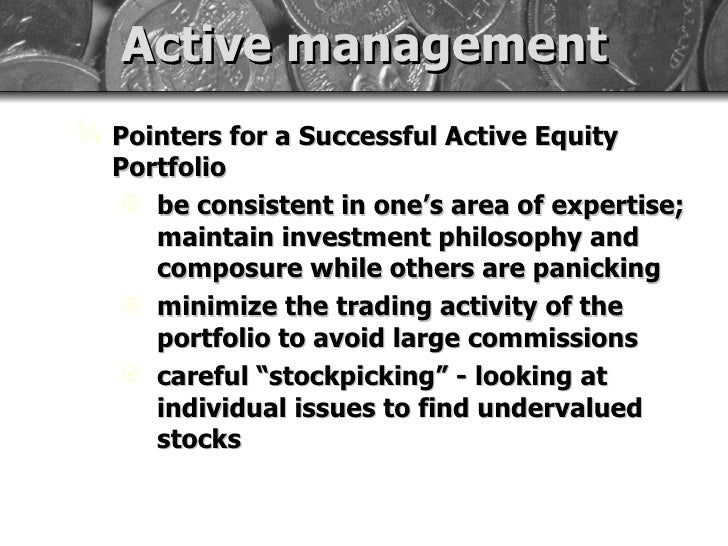 Active management

¼ Pointers for a Successful Active Equity Portfolio

be consistent in one’s area of expertise; maintain investment philosophy and composure while others are panicking

minimize the trading activity of the portfolio to avoid large commissions

careful “stockpicking” - looking at individual issues to find undervalued stocks